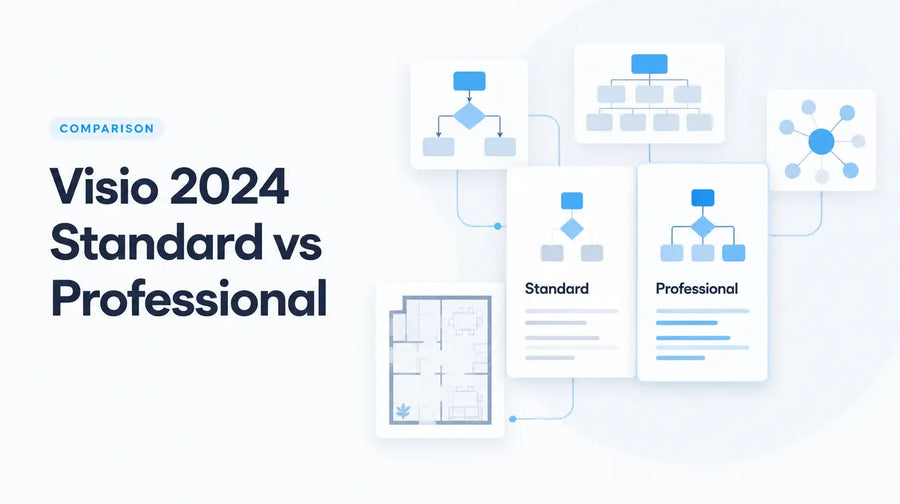 COMPARISON

Visio 2024 Standard vs Professional

Standard

Professional